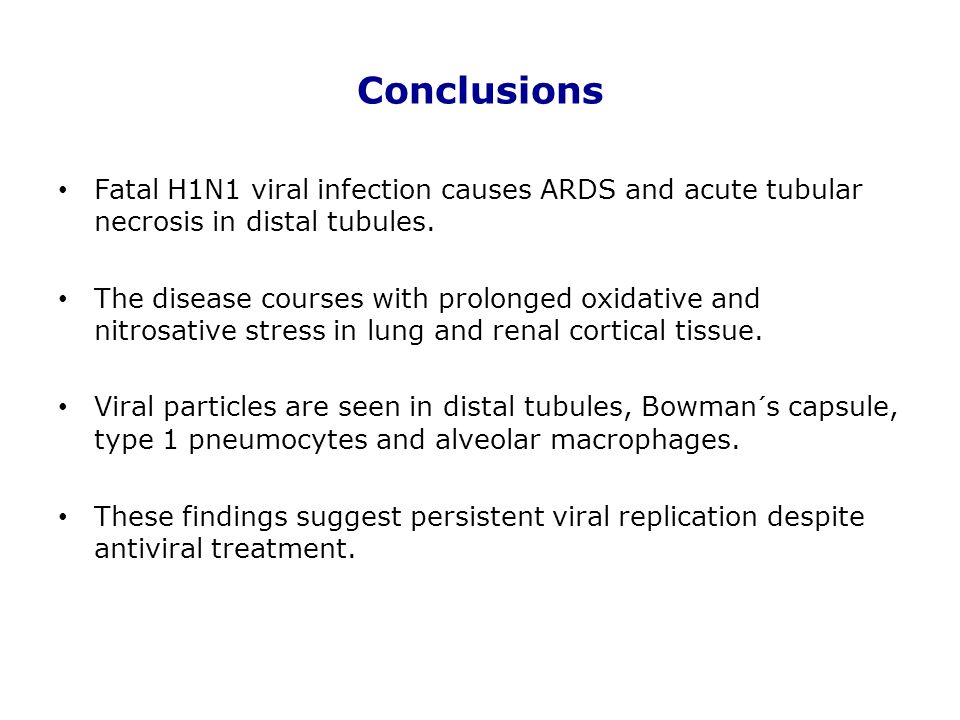 Conclusions

• Fatal H1N1 viral infection causes ARDS and acute tubular necrosis in distal tubules.

• The disease courses with prolonged oxidative and nitrosative stress in lung and renal cortical tissue.

• Viral particles are seen in distal tubules, Bowman´s capsule, type 1 pneumocytes and alveolar macrophages.

• These findings suggest persistent viral replication despite antiviral treatment.